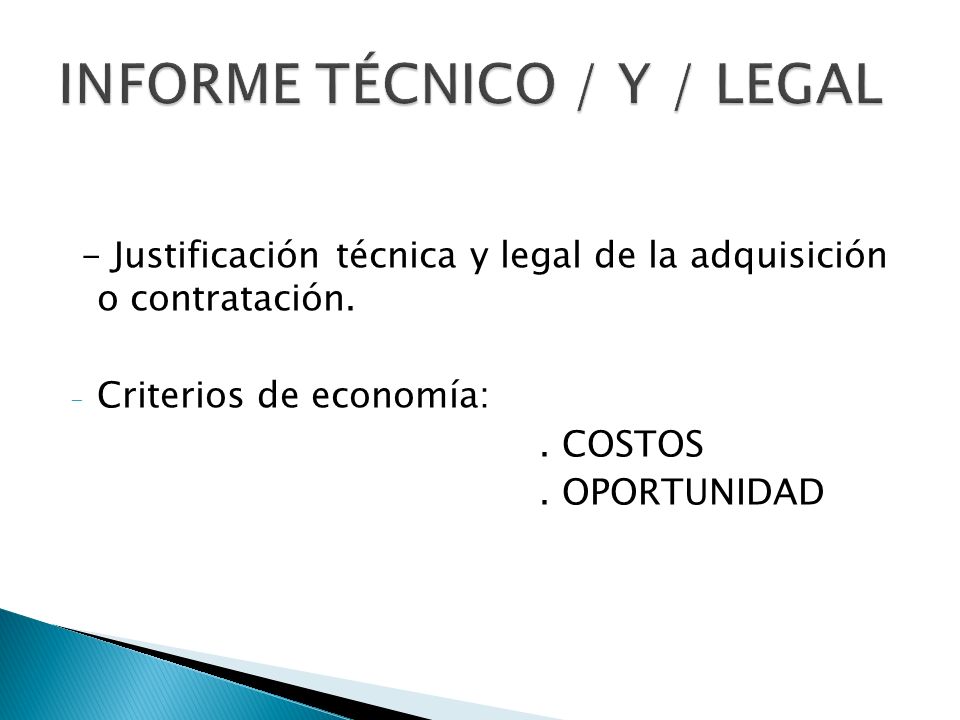 INFORME TÉCNICO / Y / LEGAL

- Justificación técnica y legal de la adquisición o contratación.

- Criterios de economía:
. COSTOS
. OPORTUNIDAD